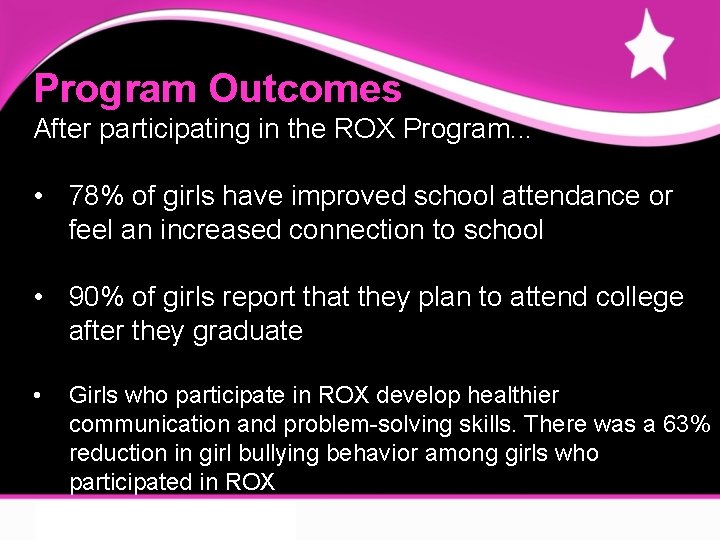 Program Outcomes
After participating in the ROX Program...

• 78% of girls have improved school attendance or feel an increased connection to school

• 90% of girls report that they plan to attend college after they graduate

• Girls who participate in ROX develop healthier communication and problem-solving skills. There was a 63% reduction in girl bullying behavior among girls who participated in ROX